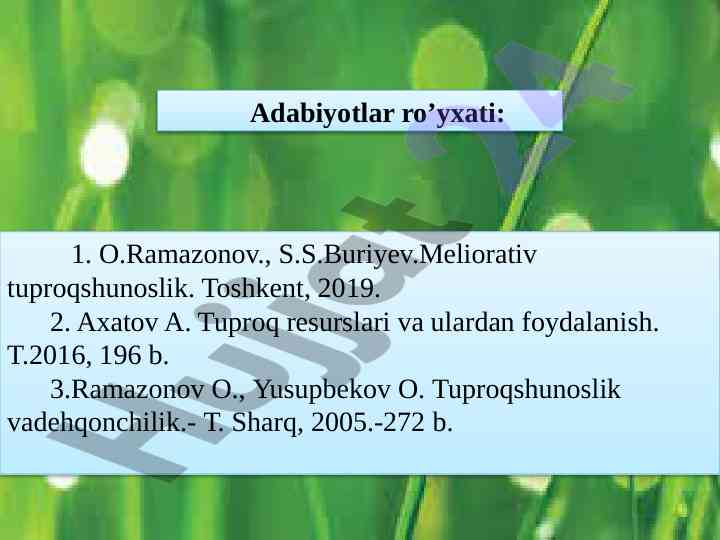 Adabiyotlar ro’yxati:

1. O.Ramazonov., S.S.Buriyev.Meliorativ tuproqshunoslik. Toshkent, 2019.

2. Axatov A. Tuproq resurslari va ulardan foydalanish. T.2016, 196 b.

3.Ramazonov O., Yusupbekov O. Tuproqshunoslik vadehqonchilik.- T. Sharq, 2005.-272 b.

Hujjat